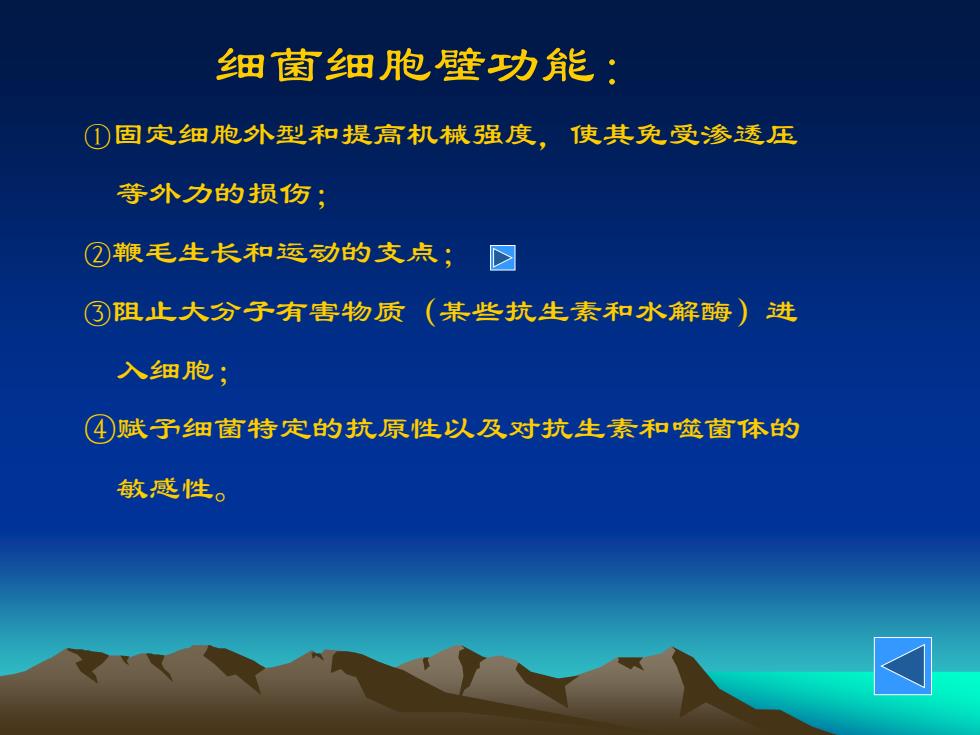 细菌细胞壁功能：

①固定细胞外型和提高机械强度，使其免受渗透压等外力的损伤；

②鞭毛生长和运动的支点；

③阻止大分子有害物质（某些抗生素和水解酶）进入细胞；

④赋予细菌特定的抗原性以及对抗生素和噬菌体的敏感性。